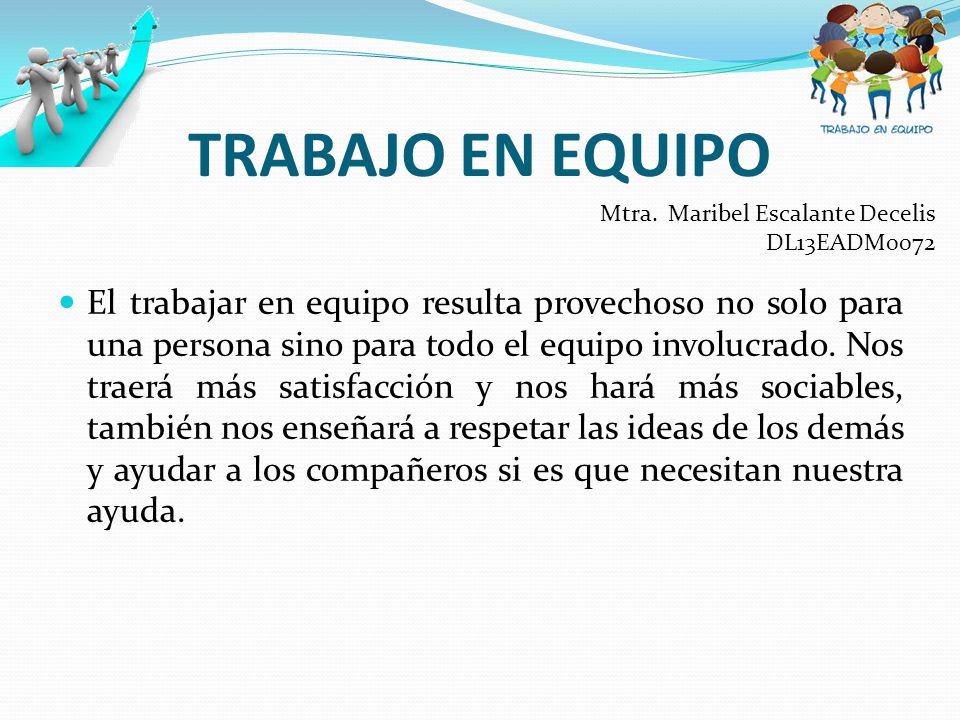 TRABAJO EN EQUIPO

TRABAJO EN EQUIPO

Mtra. Maribel Escalante Decelis
DL13EADM0072

El trabajar en equipo resulta provechoso no solo para una persona sino para todo el equipo involucrado. Nos traerá más satisfacción y nos hará más sociables, también nos enseñará a respetar las ideas de los demás y ayudar a los compañeros si es que necesitan nuestra ayuda.